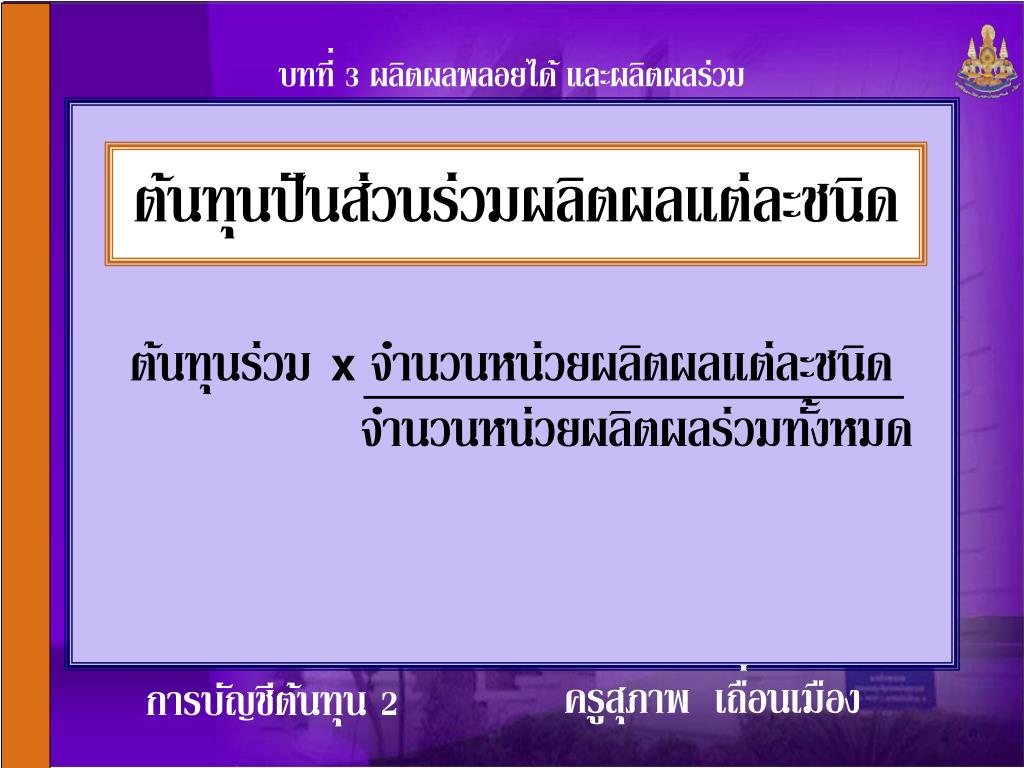 บทที่ 3 ผลิตผลพลอยได้ และผลิตผลร่วม

ต้นทุนปันส่วนร่วมผลิตผลแต่ละชนิด

ต้นทุนร่วม x $\frac{\text{จำนวนหน่วยผลิตผลแต่ละชนิด}}{\text{จำนวนหน่วยผลิตผลร่วมทั้งหมด}}$

การบัญชีต้นทุน 2

ครูสุภาพ เถื่อนเมือง